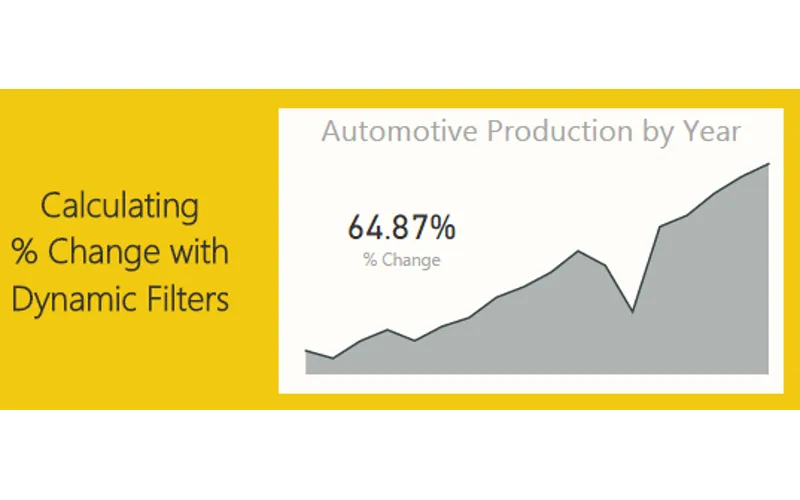 Calculating
% Change with
Dynamic Filters

Automotive Production by Year

64.87%
% Change